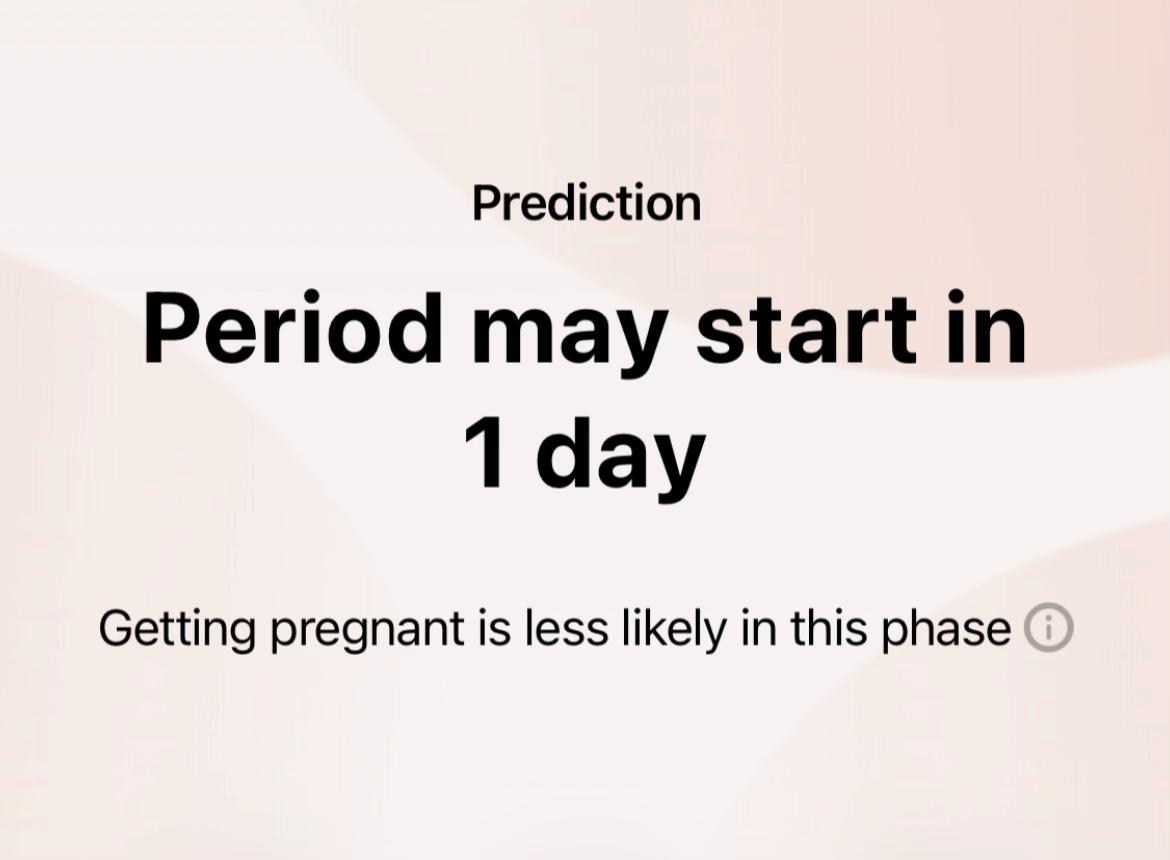 Prediction

Period may start in 1 day

Getting pregnant is less likely in this phase